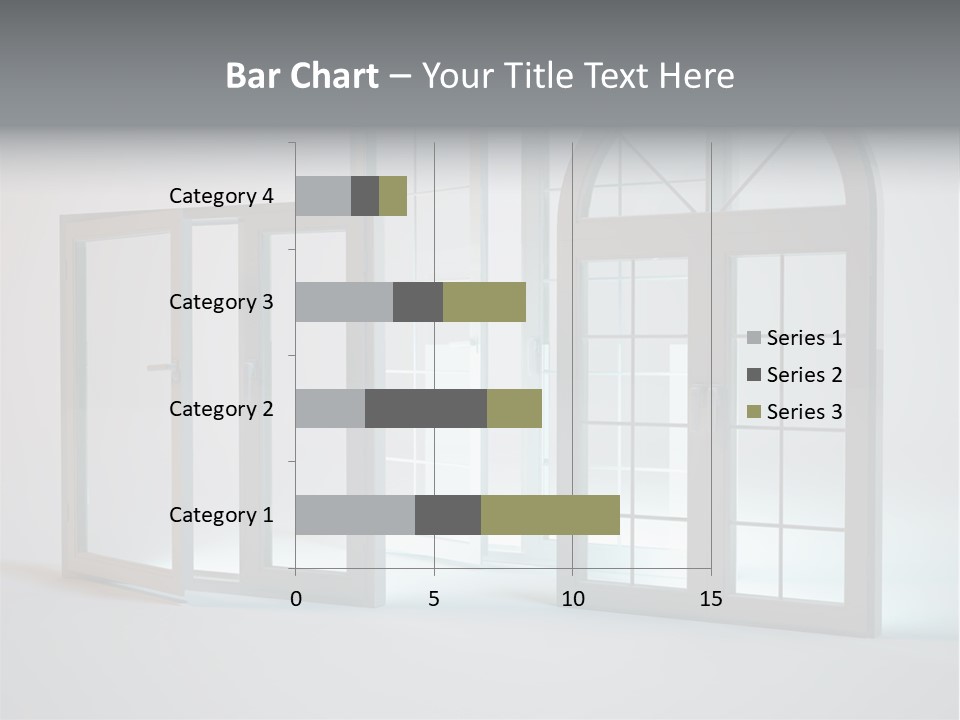 Bar Chart – Your Title Text Here

Category 4
Category 3
Category 2
Category 1

0
5
10
15

Series 1
Series 2
Series 3